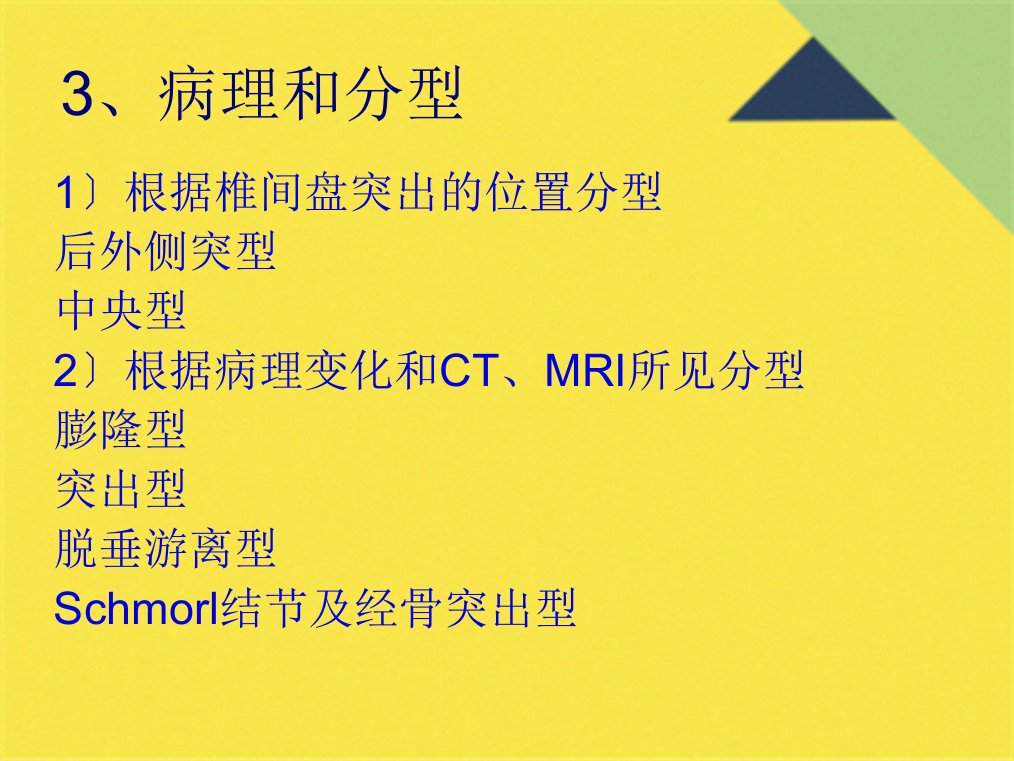 3、病理和分型

1〕根据椎间盘突出的位置分型
后外侧突型
中央型
2〕根据病理变化和CT、MRI所见分型
膨隆型
突出型
脱垂游离型
Schmorl结节及经骨突出型